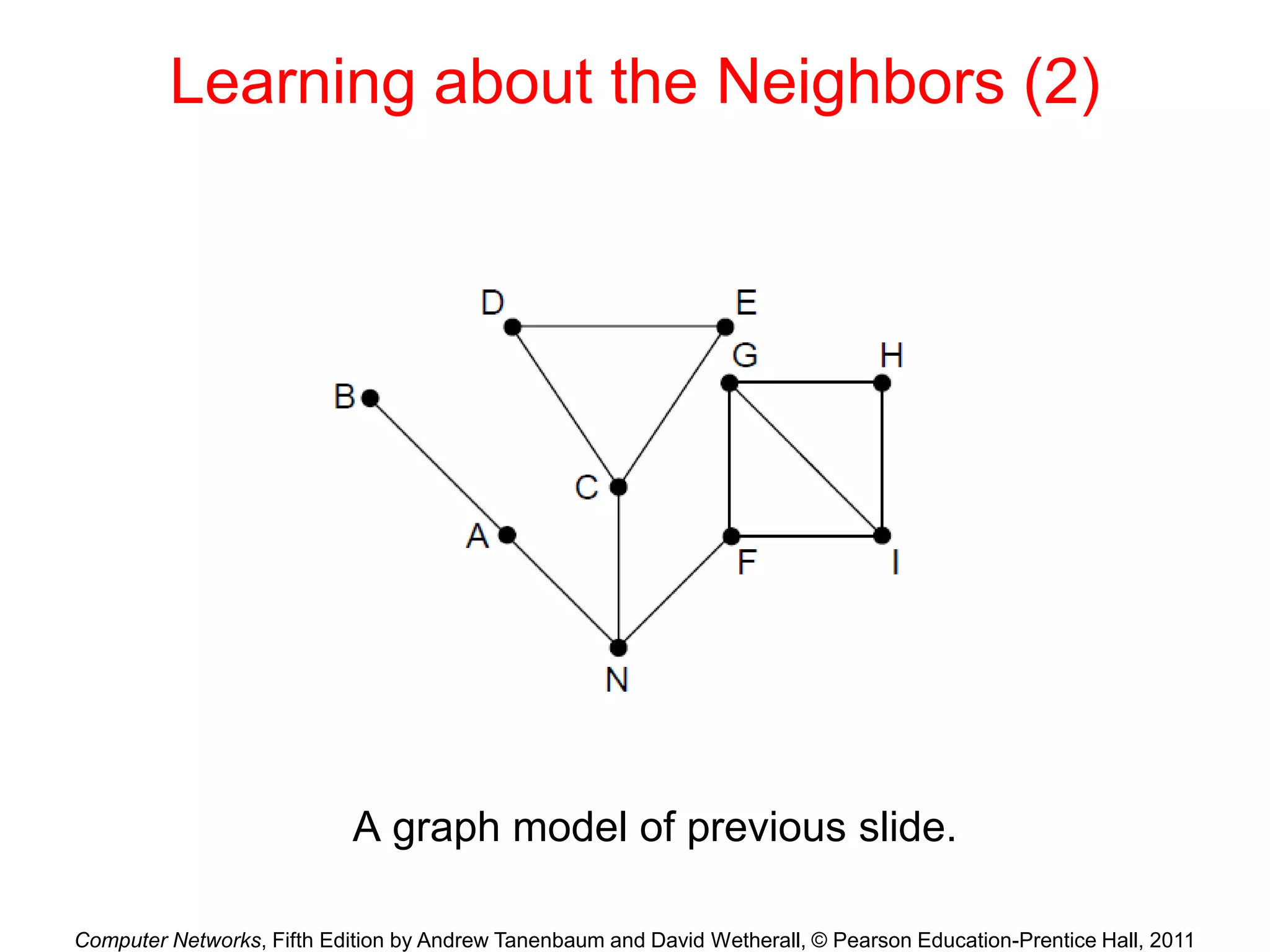 Learning about the Neighbors (2)

D
E
G
H
B
C
A
F
I
N

A graph model of previous slide.

Computer Networks, Fifth Edition by Andrew Tanenbaum and David Wetherall, © Pearson Education-Prentice Hall, 2011